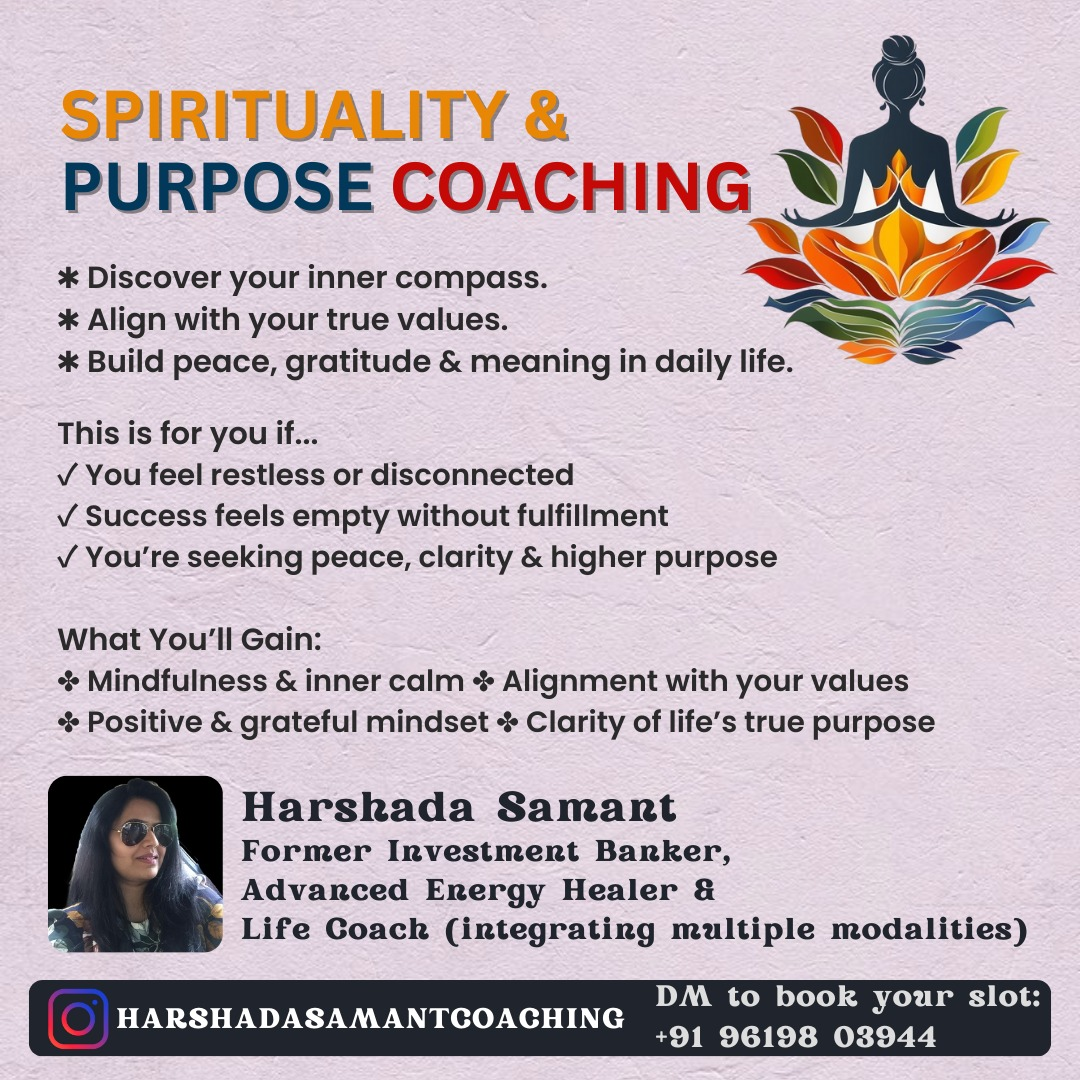 SPIRITUALITY &
PURPOSE COACHING

✱ Discover your inner compass.
✱ Align with your true values.
✱ Build peace, gratitude & meaning in daily life.

This is for you if...
✓ You feel restless or disconnected
✓ Success feels empty without fulfillment
✓ You're seeking peace, clarity & higher purpose

What You'll Gain:
✤ Mindfulness & inner calm ✤ Alignment with your values
✤ Positive & grateful mindset ✤ Clarity of life's true purpose

Harshada Samant
Former Investment Banker,
Advanced Energy Healer &
Life Coach (integrating multiple modalities)

HARSHADASAMANTCOACHING
DM to book your slot:
+91 96198 03944